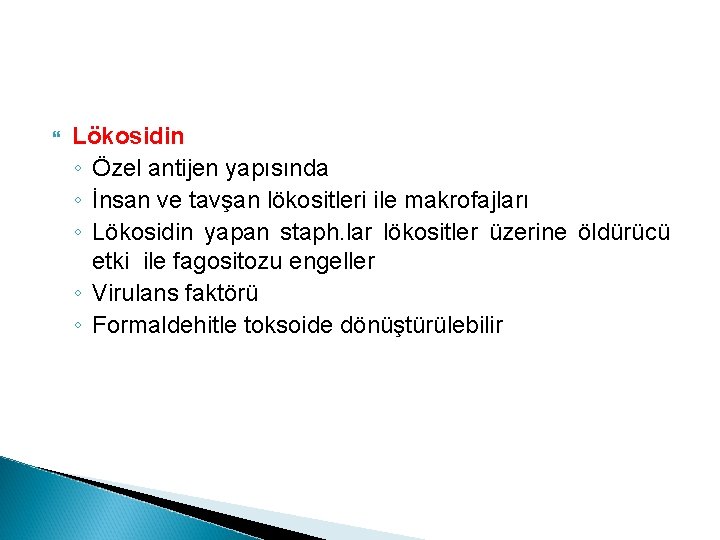 Lökosidin

◦ Özel antijen yapısında
◦ İnsan ve tavşan lökositleri ile makrofajları
◦ Lökosidin yapan staph.lar lökositler üzerine öldürücü etki ile fagositozu engeller
◦ Virulans faktörü
◦ Formaldehitle toksoide dönüştürülebilir